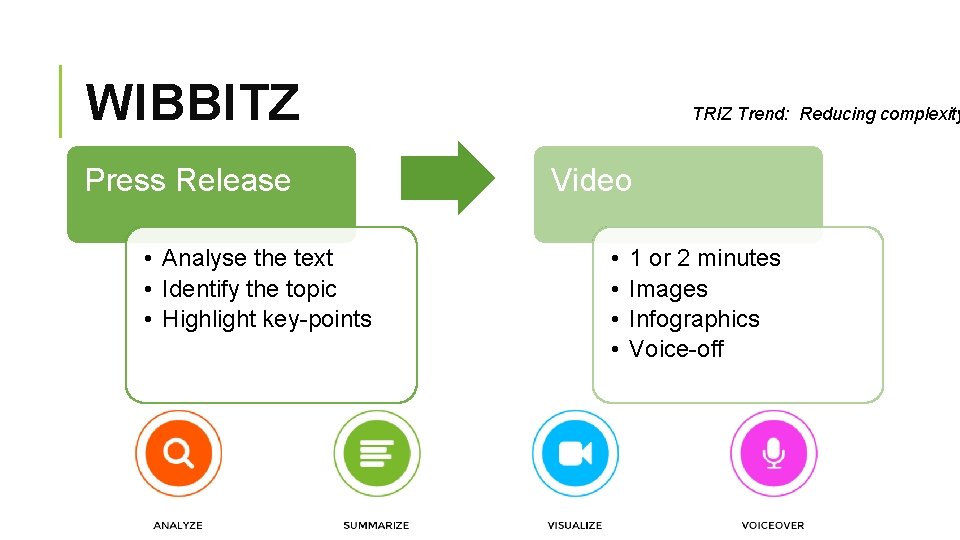 WIBBITZ

TRIZ Trend: Reducing complexity

Press Release

• Analyse the text
• Identify the topic
• Highlight key-points

Video

• 1 or 2 minutes
• Images
• Infographics
• Voice-off

ANALYZE

SUMMARIZE

VISUALIZE

VOICEOVER